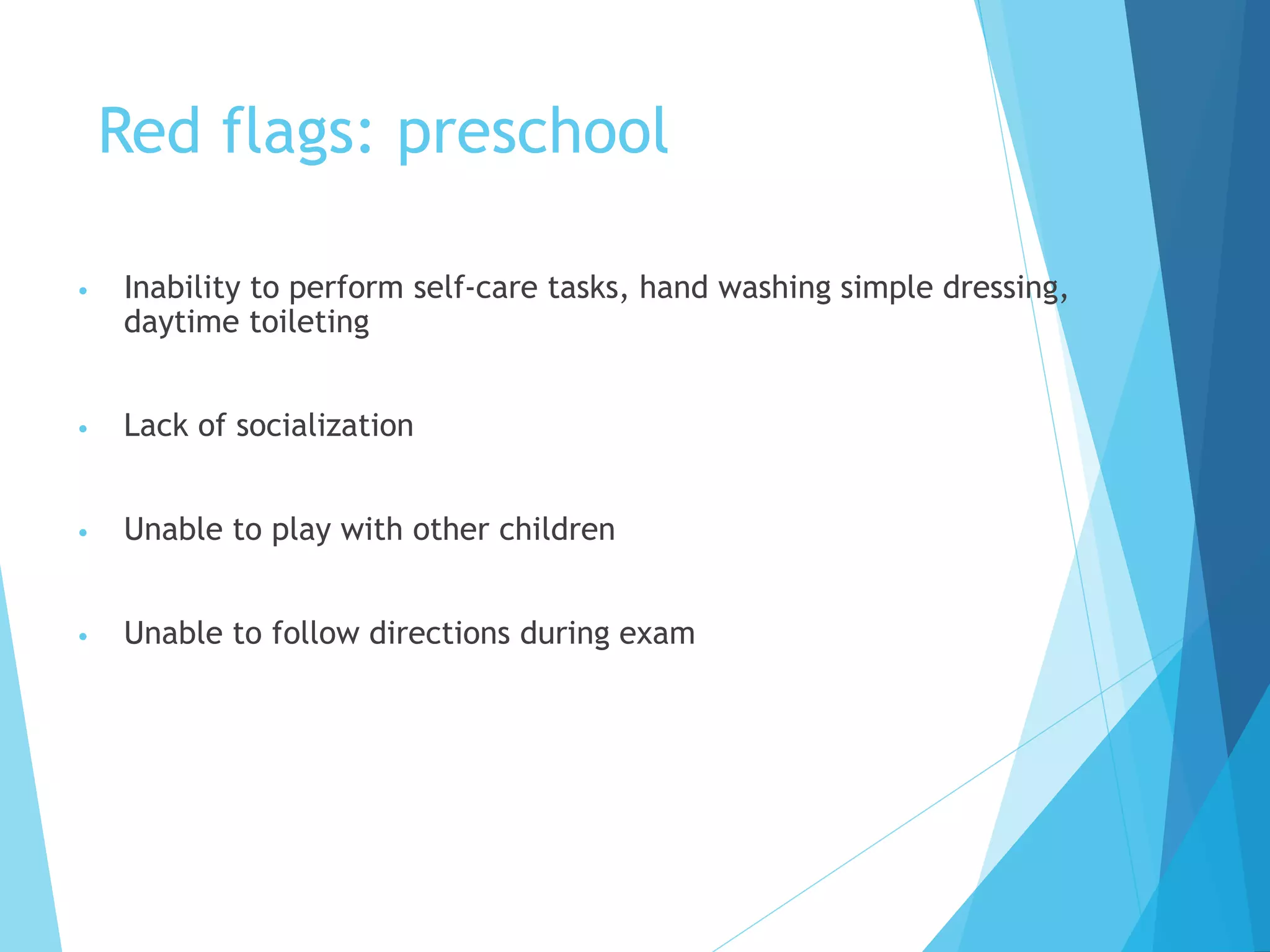 Red flags: preschool

• Inability to perform self-care tasks, hand washing simple dressing, daytime toileting

• Lack of socialization

• Unable to play with other children

• Unable to follow directions during exam